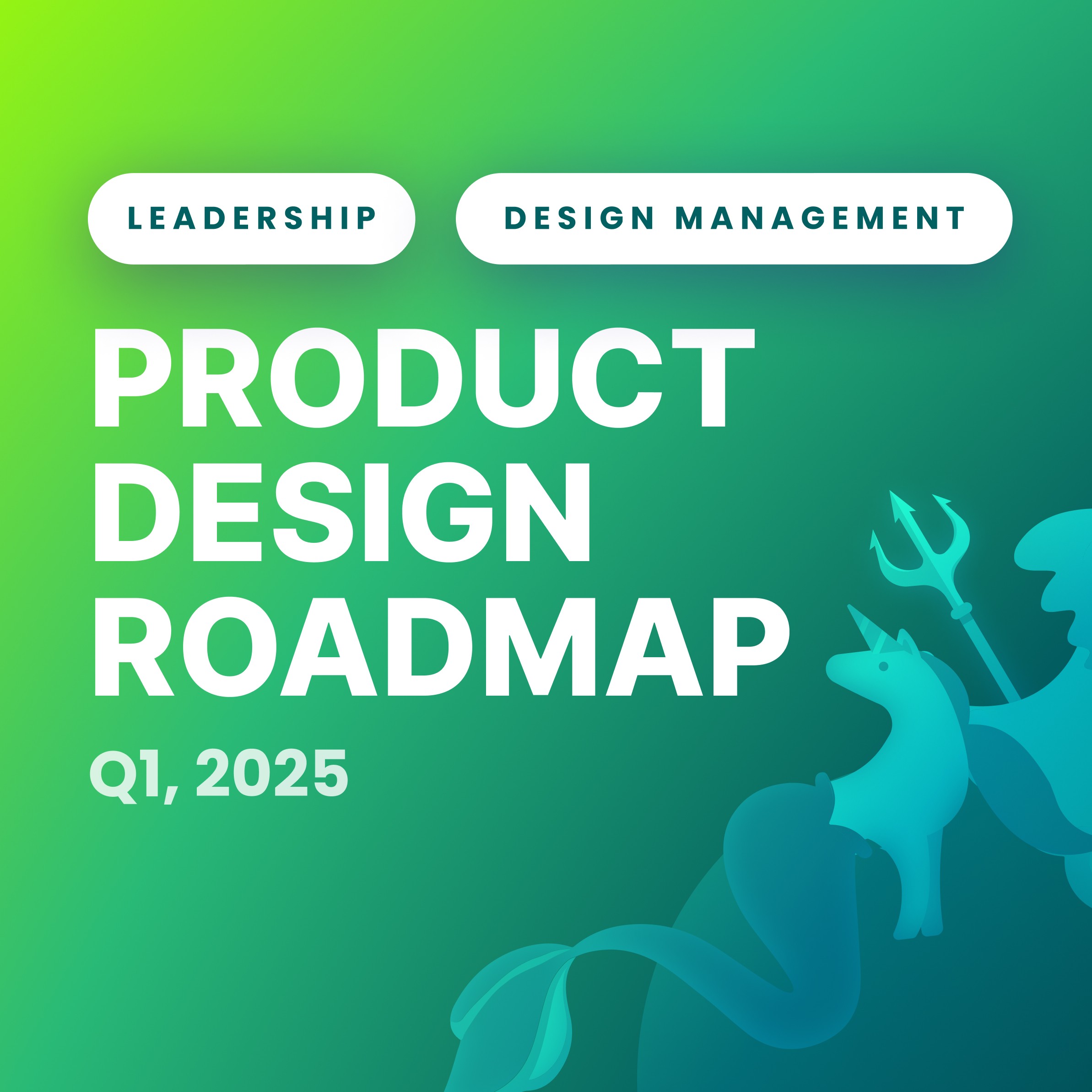 LEADERSHIP

DESIGN MANAGEMENT

PRODUCT DESIGN ROADMAP

Q1, 2025